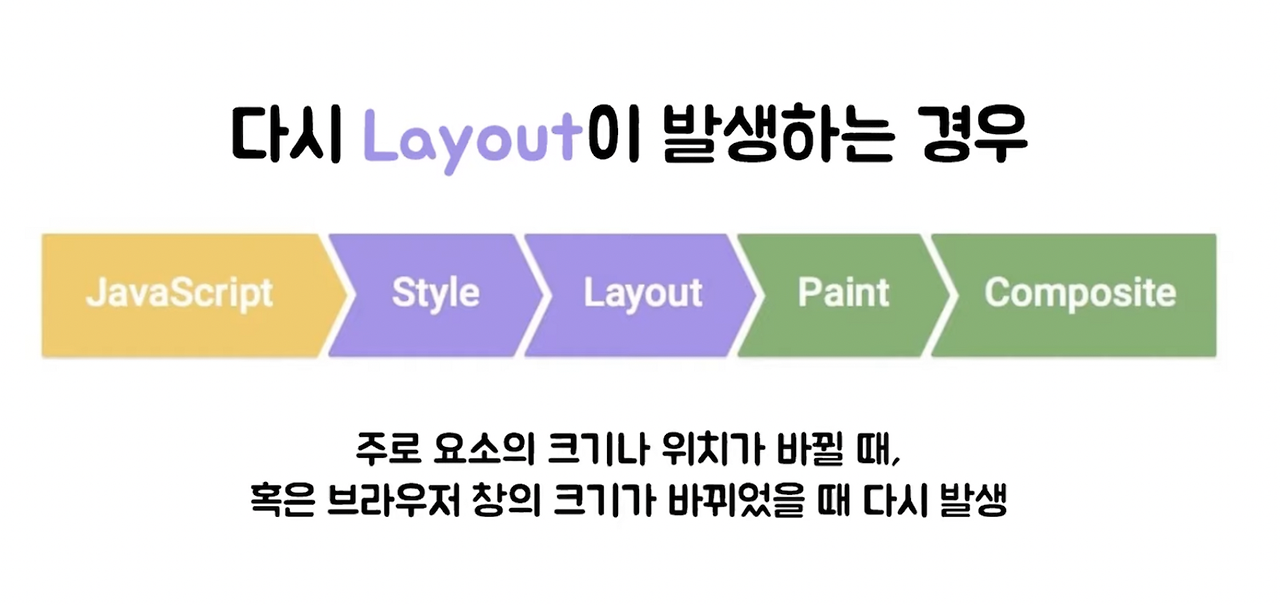 다시 Layout이 발생하는 경우

JavaScript Style Layout Paint Composite

주로 요소의 크기나 위치가 바뀔 때,
혹은 브라우저 창의 크기가 바뀌었을 때 다시 발생